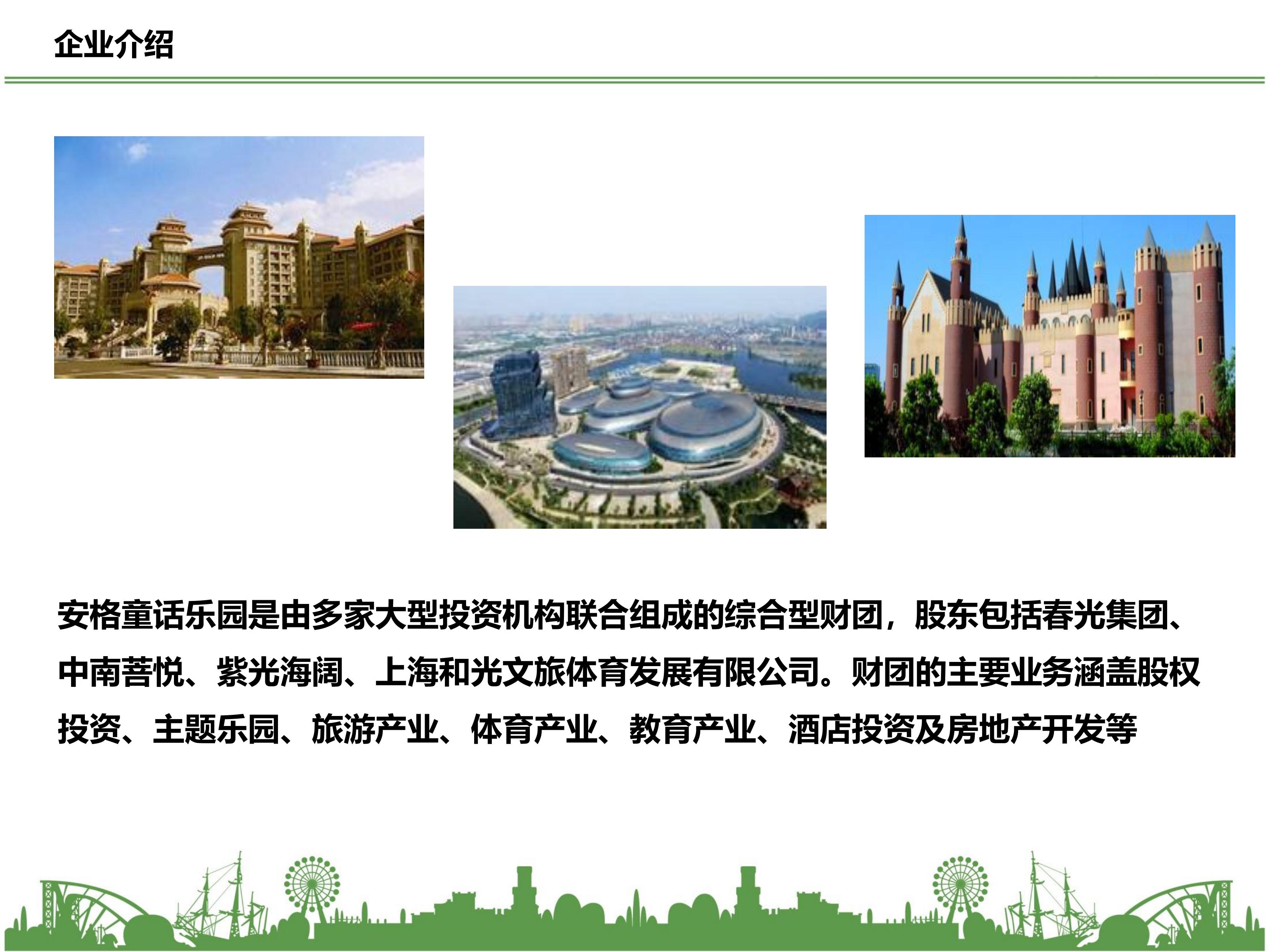 企业介绍

安格童话乐园是由多家大型投资机构联合组成的综合型财团，股东包括春光集团、中南菩悦、紫光海阔、上海和光文旅体育发展有限公司。财团的主要业务涵盖股权投资、主题乐园、旅游产业、体育产业、教育产业、酒店投资及房地产开发等